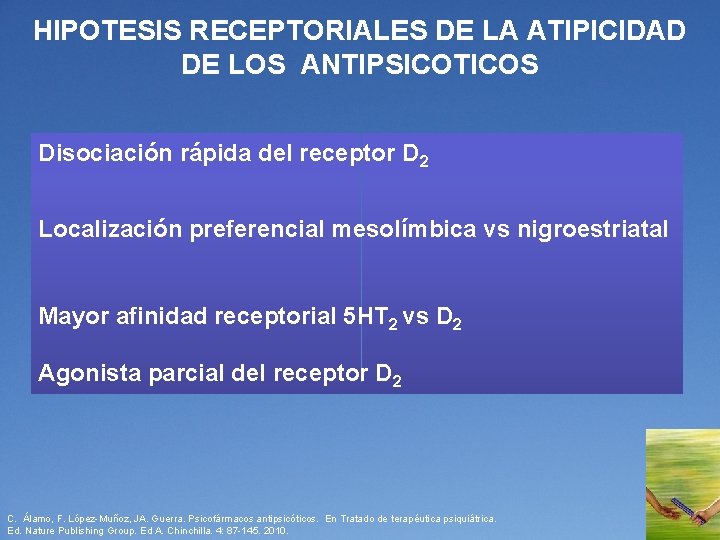 HIPOTESIS RECEPTORIALES DE LA ATIPICIDAD DE LOS ANTIPSICOTICOS

Disociación rápida del receptor $D_2$

Localización preferencial mesolímbica vs nigroestriatal

Mayor afinidad receptorial $5HT_2$ vs $D_2$

Agonista parcial del receptor $D_2$

C. Álamo, F. López-Muñoz, JA. Guerra. Psicofármacos antipsicóticos. En Tratado de terapéutica psiquiátrica. Ed. Nature Publishing Group. Ed A. Chinchilla. 4: 87-145. 2010.